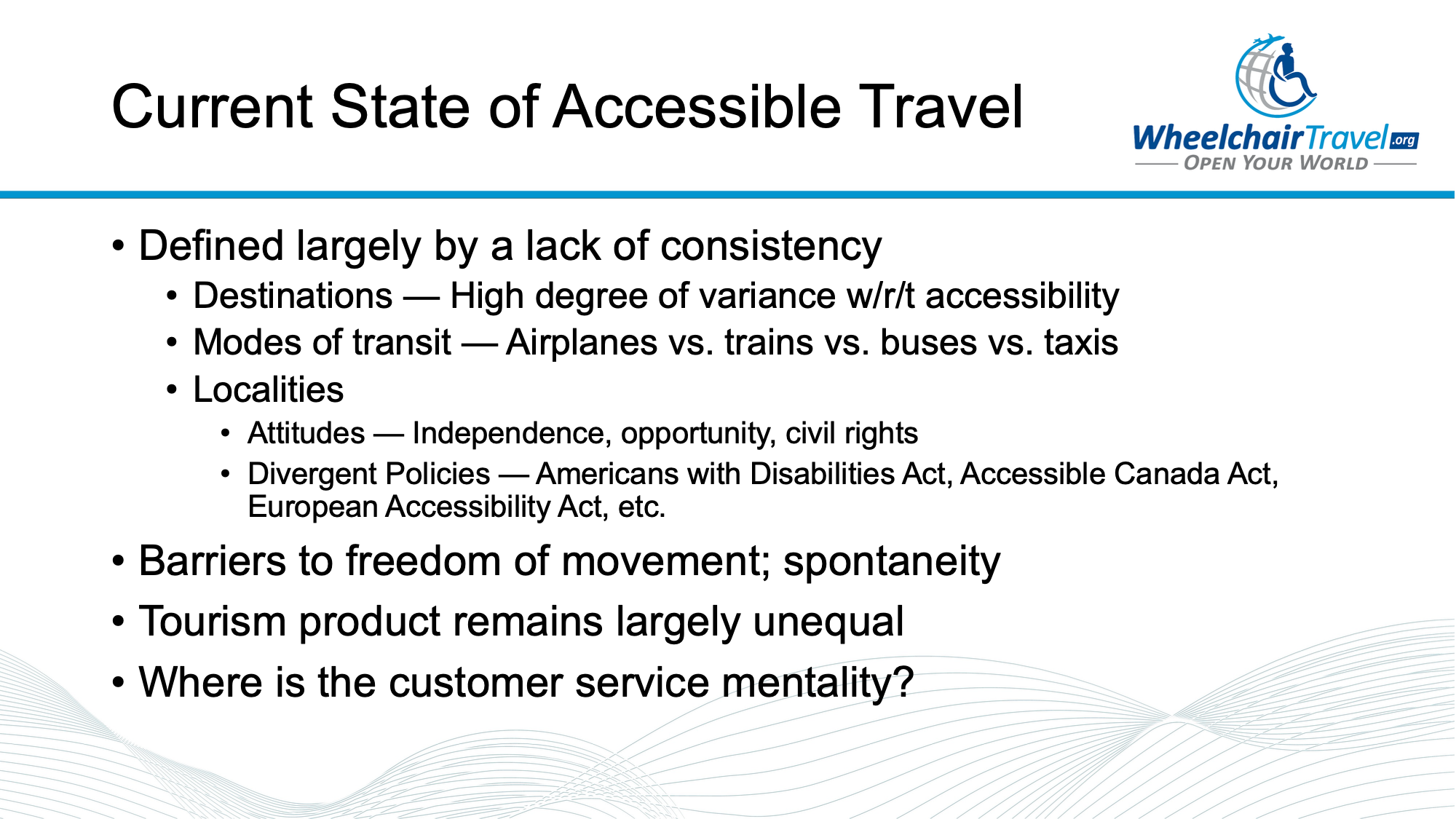 Current State of Accessible Travel

WheelchairTravel.org
OPEN YOUR WORLD

• Defined largely by a lack of consistency
  • Destinations — High degree of variance w/r/t accessibility
  • Modes of transit — Airplanes vs. trains vs. buses vs. taxis
  • Localities
    • Attitudes — Independence, opportunity, civil rights
    • Divergent Policies — Americans with Disabilities Act, Accessible Canada Act, European Accessibility Act, etc.
• Barriers to freedom of movement; spontaneity
• Tourism product remains largely unequal
• Where is the customer service mentality?